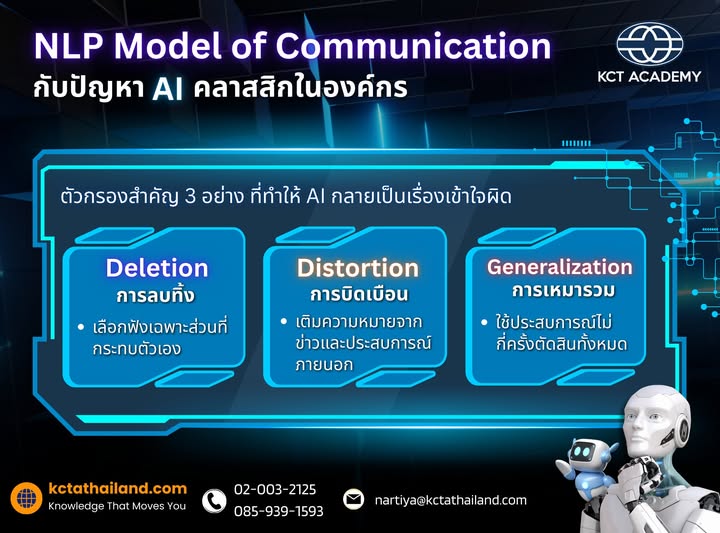 NLP Model of Communication
กับปัญหา AI คลาสสิกในองค์กร

KCT ACADEMY

ตัวกรองสำคัญ 3 อย่าง ที่ทำให้ AI กลายเป็นเรื่องเข้าใจผิด

Deletion
การลบทิ้ง
• เลือกฟังเฉพาะส่วนที่กระทบตัวเอง

Distortion
การบิดเบือน
• เติมความหมายจากข่าวและประสบการณ์ภายนอก

Generalization
การเหมารวม
• ใช้ประสบการณ์ไม่กี่ครั้งตัดสินทั้งหมด

kctathailand.com
Knowledge That Moves You

02-003-2125
085-939-1593

nartiya@kctathailand.com